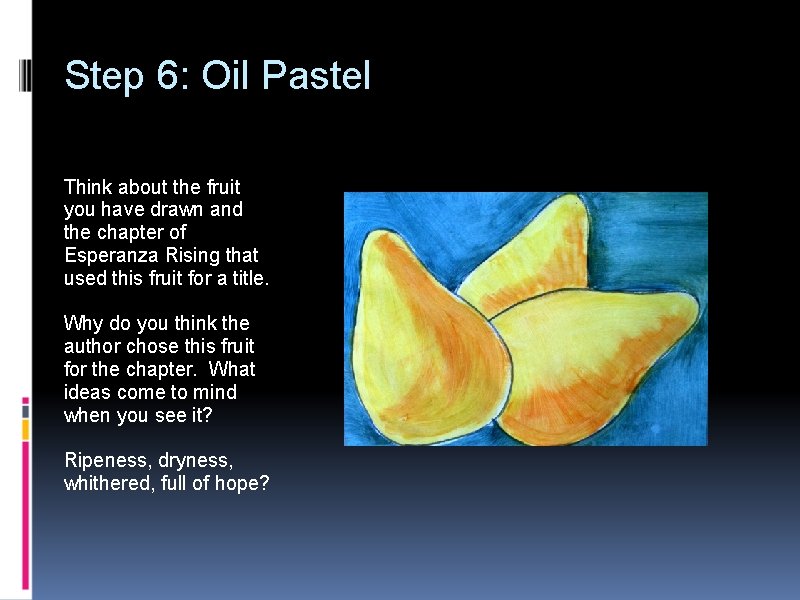 Step 6: Oil Pastel

Think about the fruit you have drawn and the chapter of Esperanza Rising that used this fruit for a title.

Why do you think the author chose this fruit for the chapter. What ideas come to mind when you see it?

Ripeness, dryness, whithered, full of hope?